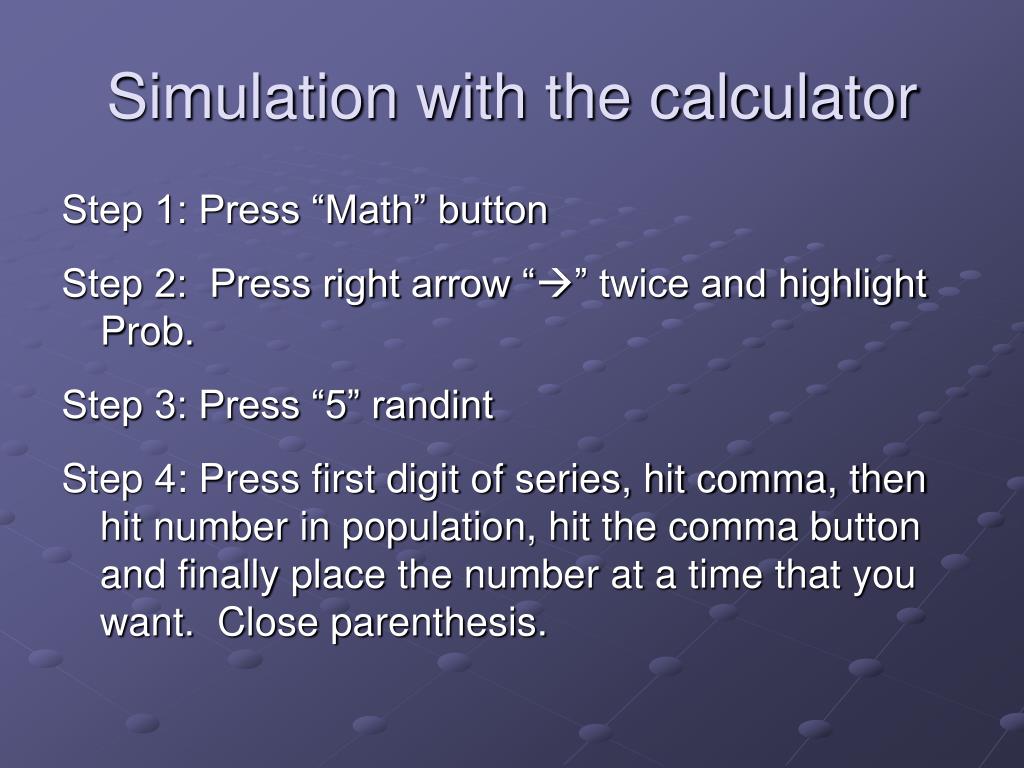 Simulation with the calculator

Step 1: Press “Math” button

Step 2: Press right arrow “→” twice and highlight Prob.

Step 3: Press “5” randint

Step 4: Press first digit of series, hit comma, then hit number in population, hit the comma button and finally place the number at a time that you want. Close parenthesis.